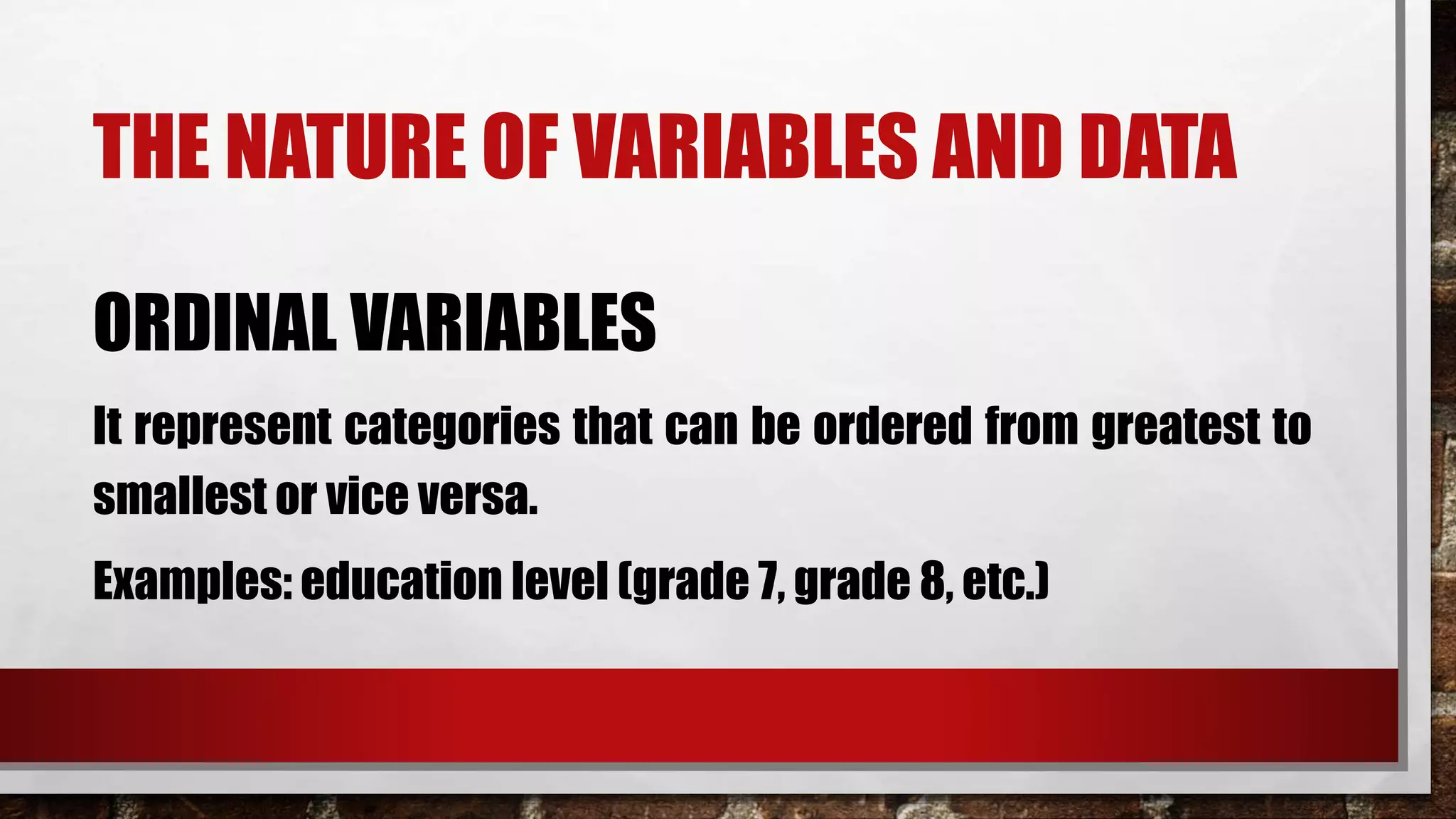 THE NATURE OF VARIABLES AND DATA

ORDINAL VARIABLES

It represent categories that can be ordered from greatest to smallest or vice versa.

Examples: education level (grade 7, grade 8, etc.)